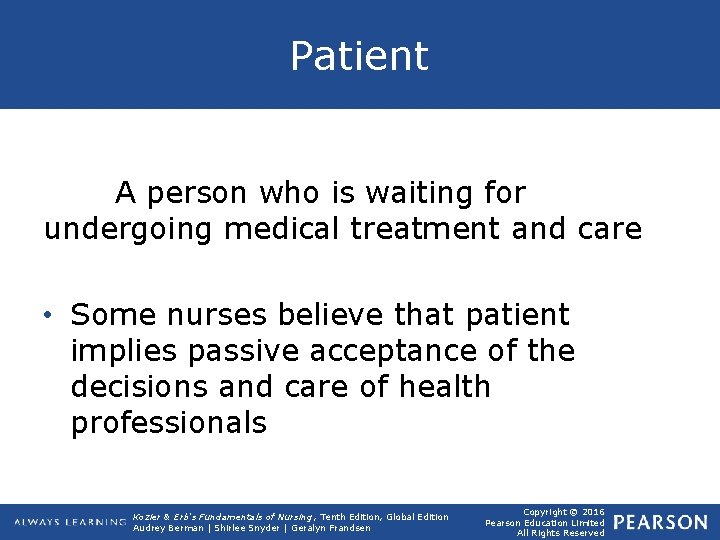 Patient

A person who is waiting for undergoing medical treatment and care

• Some nurses believe that patient implies passive acceptance of the decisions and care of health professionals

ALWAYS LEARNING

Kozier & Erb's Fundamentals of Nursing, Tenth Edition, Global Edition
Audrey Berman | Shirlee Snyder | Geralyn Frandsen

Copyright © 2016
Pearson Education Limited
All Rights Reserved

PEARSON